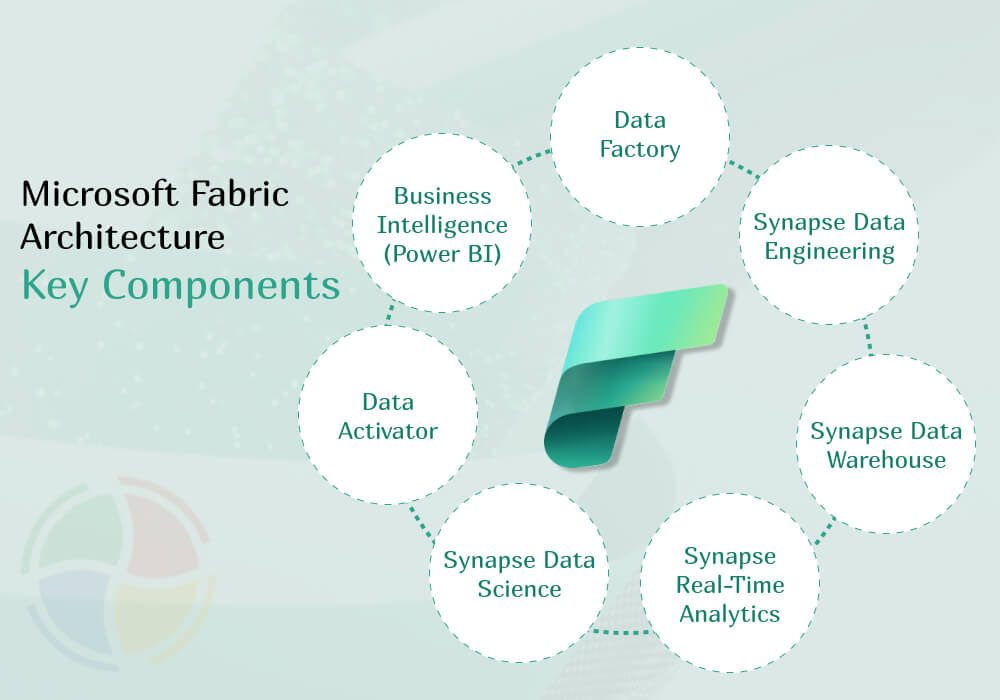 Microsoft Fabric Architecture
Key Components

Data Factory

Synapse Data Engineering

Synapse Data Warehouse

Synapse Real-Time Analytics

Synapse Data Science

Data Activator

Business Intelligence (Power BI)